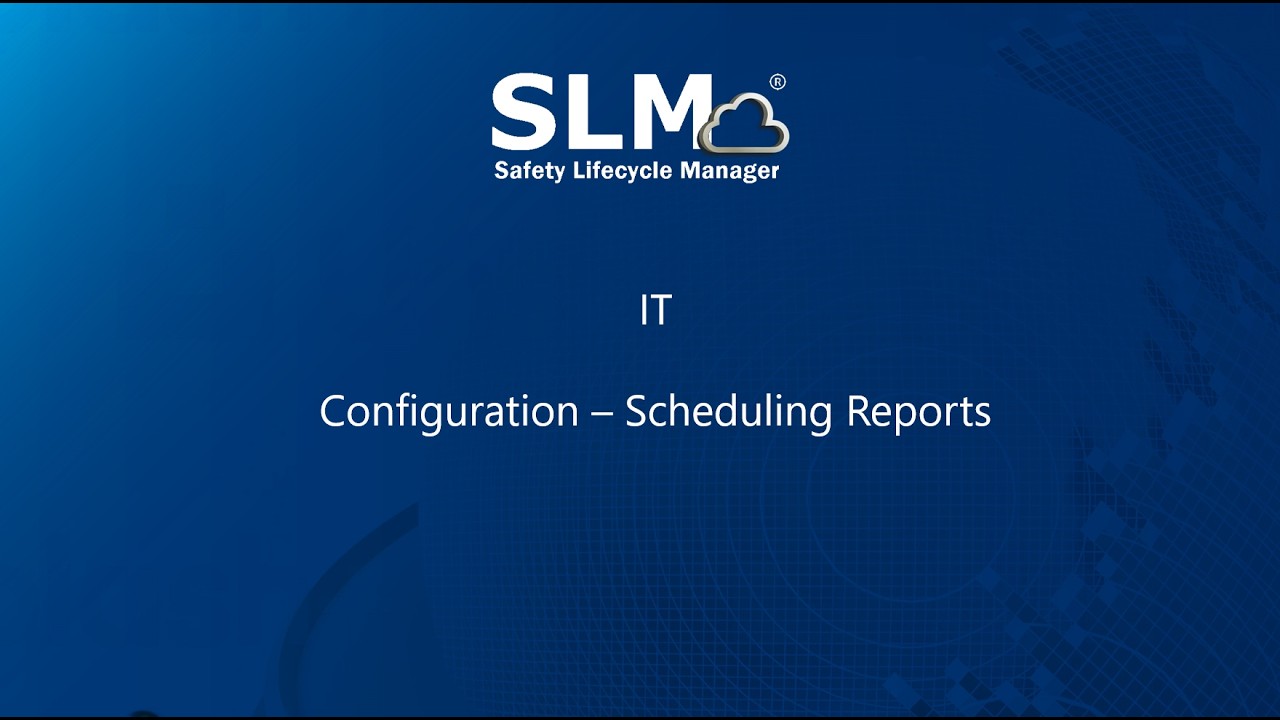 SLM®
Safety Lifecycle Manager

IT

Configuration – Scheduling Reports